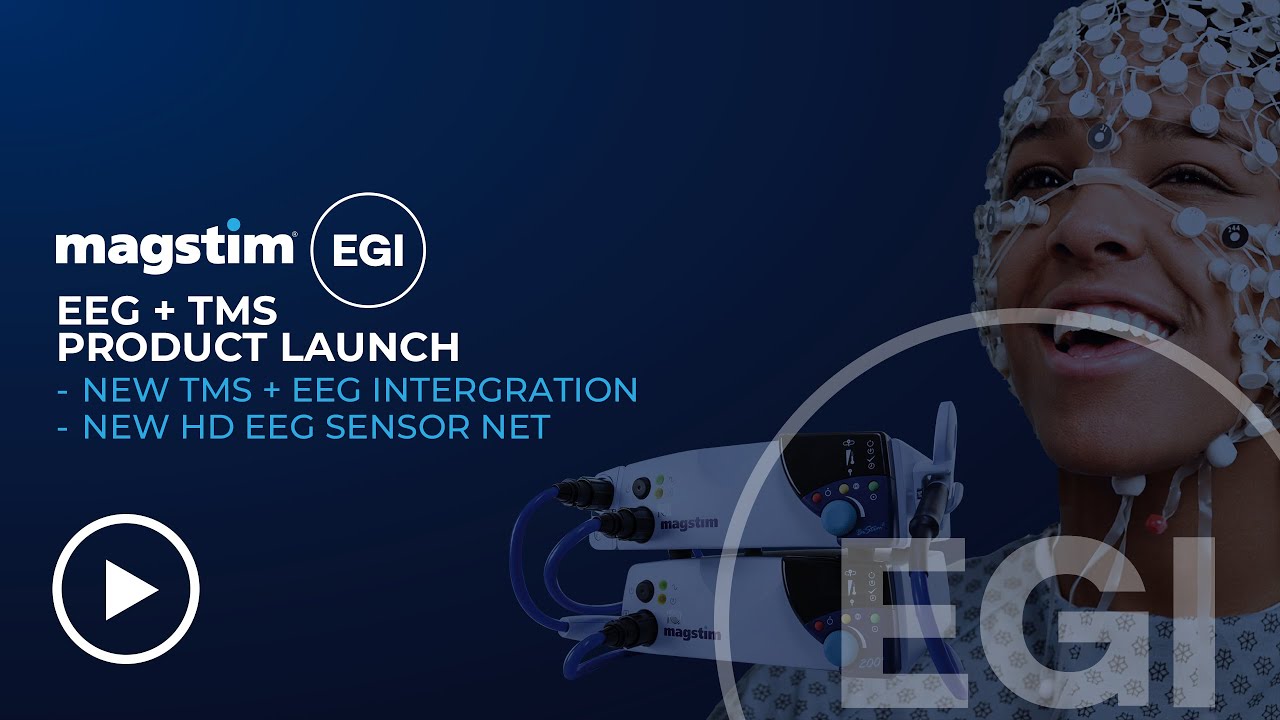 magstim® EGI

EEG + TMS
PRODUCT LAUNCH
- NEW TMS + EEG INTERGRATION
- NEW HD EEG SENSOR NET

magstim
magstim
200

EGI